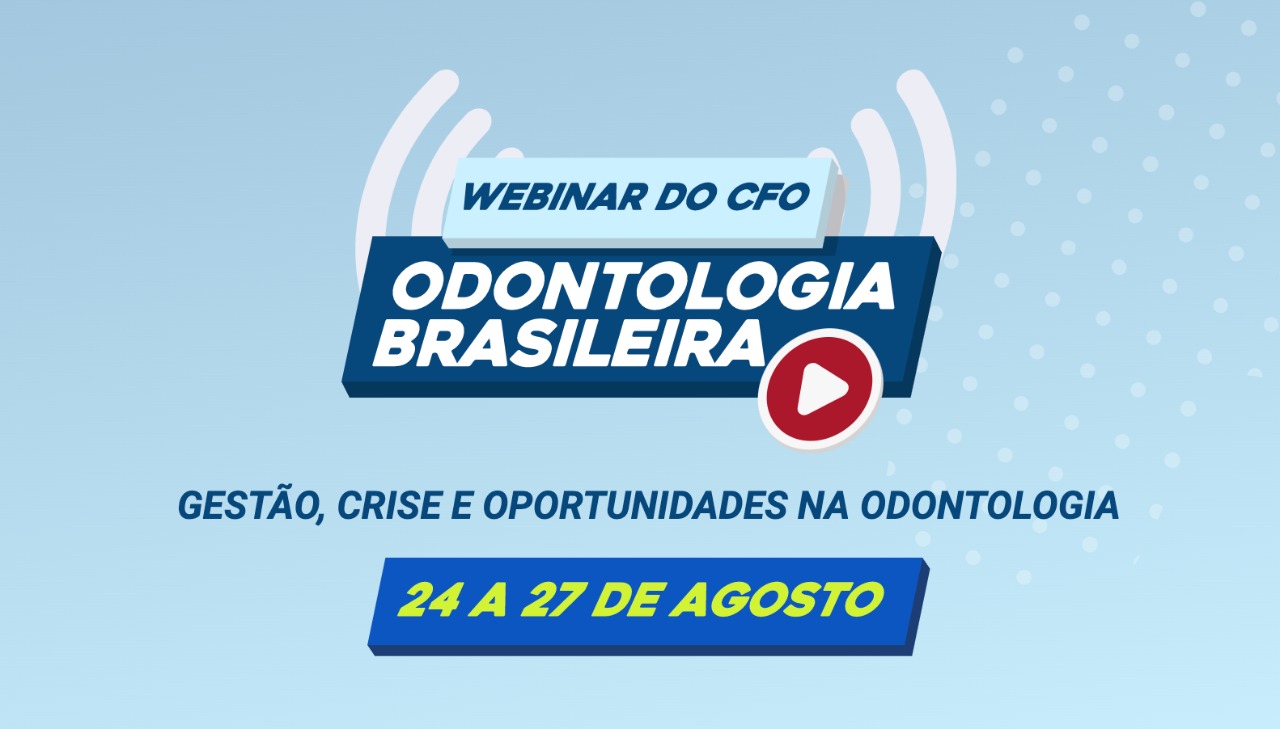 WEBINAR DO CFO

ODONTOLOGIA BRASILEIRA

GESTÃO, CRISE E OPORTUNIDADES NA ODONTOLOGIA

24 A 27 DE AGOSTO